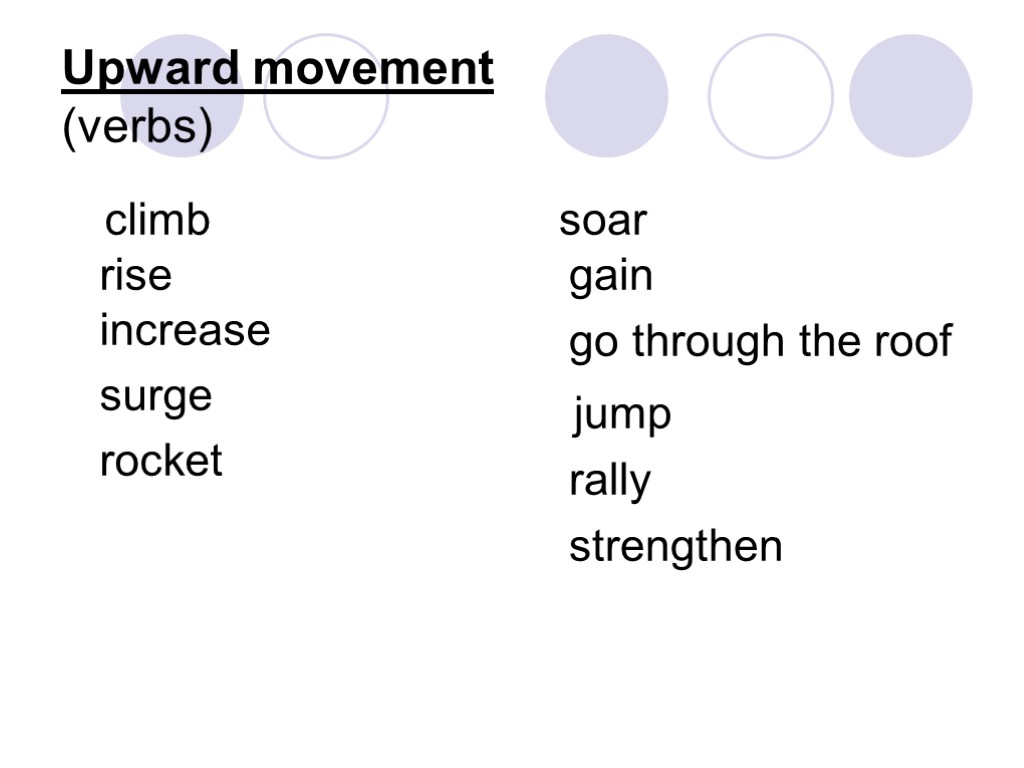 Upward movement
(verbs)

climb
rise
increase
surge
rocket

soar
gain
go through the roof
jump
rally
strengthen